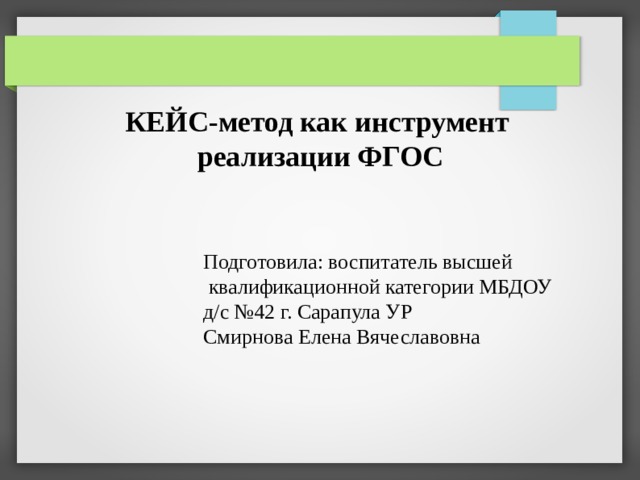 КЕЙС-метод как инструмент реализации ФГОС

Подготовила: воспитатель высшей квалификационной категории МБДОУ д/с №42 г. Сарапула УР
Смирнова Елена Вячеславовна